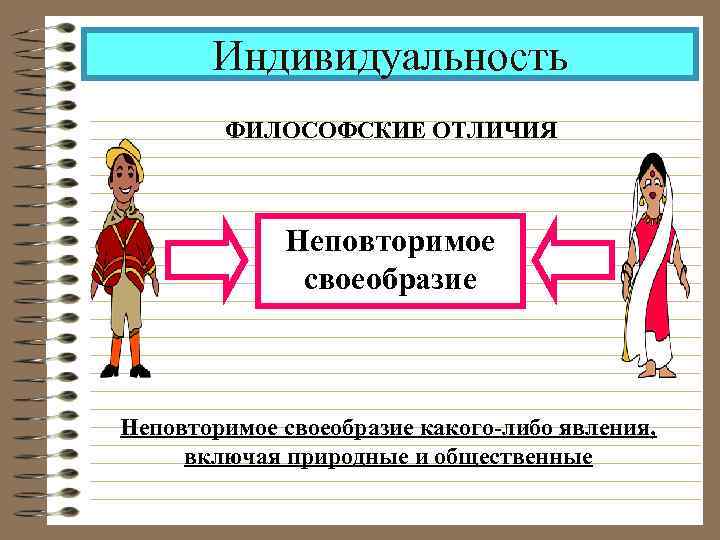 Индивидуальность

ФИЛОСОФСКИЕ ОТЛИЧИЯ

Неповторимое своеобразие

Неповторимое своеобразие какого-либо явления, включая природные и общественные